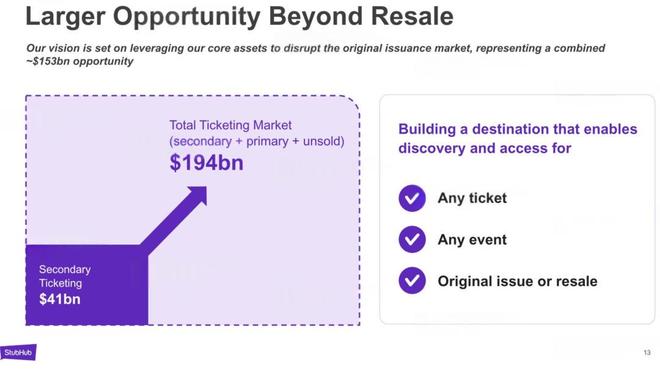 Larger Opportunity Beyond Resale

Our vision is set on leveraging our core assets to disrupt the original issuance market, representing a combined ~$153bn opportunity

Total Ticketing Market (secondary + primary + unsold)
$194bn

Secondary Ticketing
$41bn

Building a destination that enables discovery and access for

Any ticket

Any event

Original issue or resale

StubHub

13